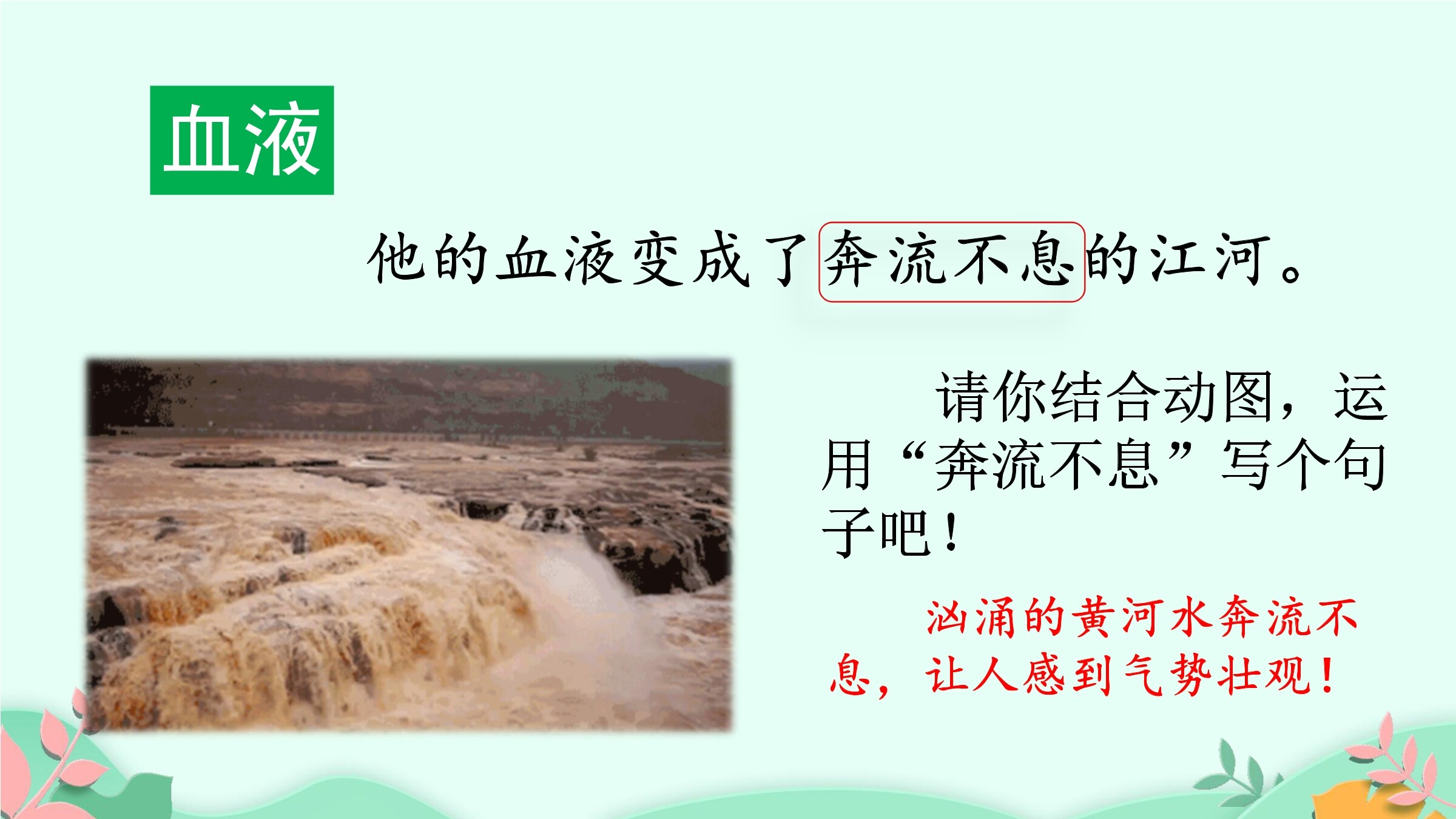 血液

他的血液变成了奔流不息的江河。

请你结合动图，运用“奔流不息”写个句子吧！

汹涌的黄河水奔流不息，让人感到气势壮观！